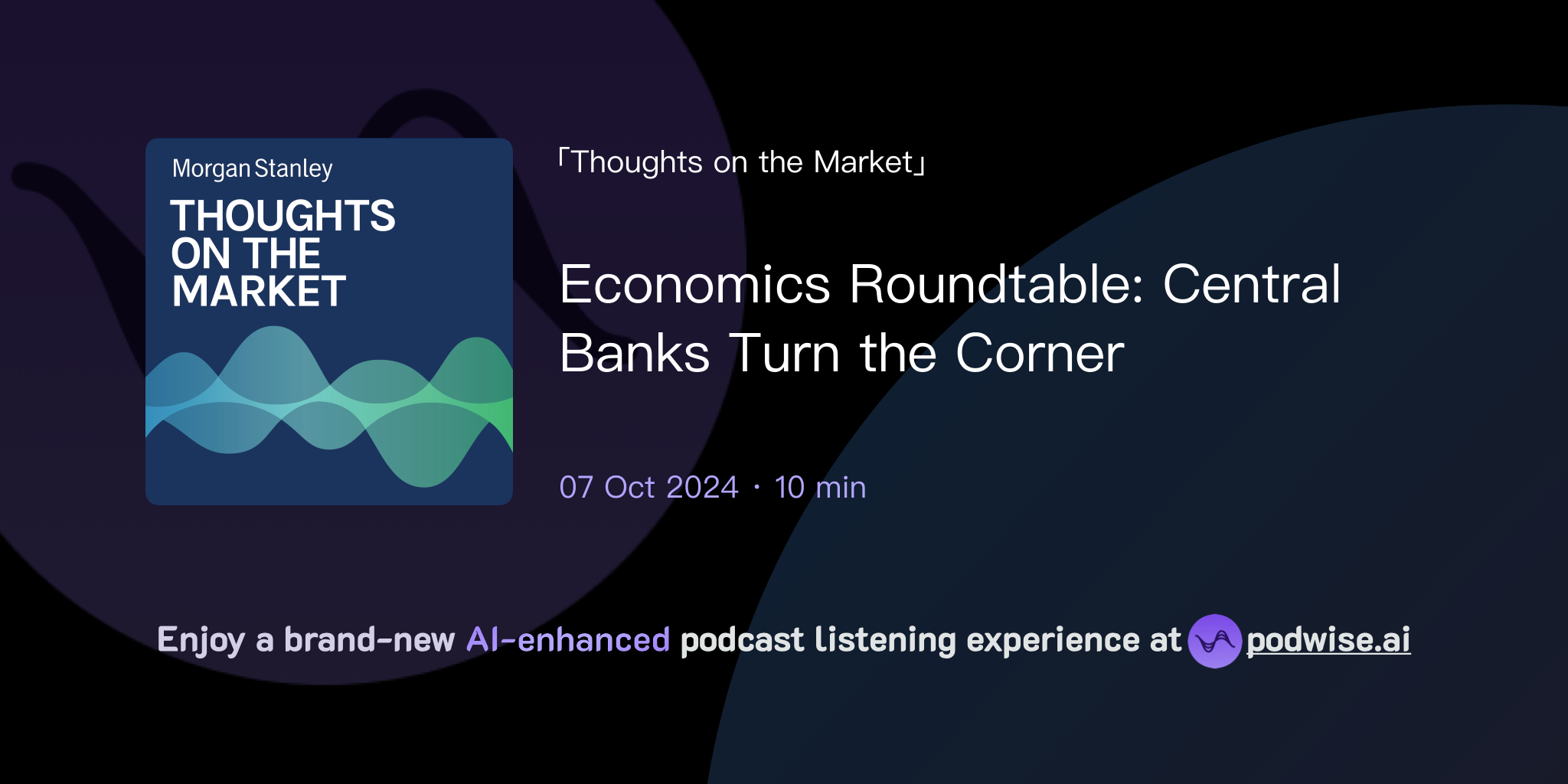 Morgan Stanley
THOUGHTS ON THE MARKET

「Thoughts on the Market」

Economics Roundtable: Central Banks Turn the Corner

07 Oct 2024 · 10 min

Enjoy a brand-new AI-enhanced podcast listening experience at podwise.ai